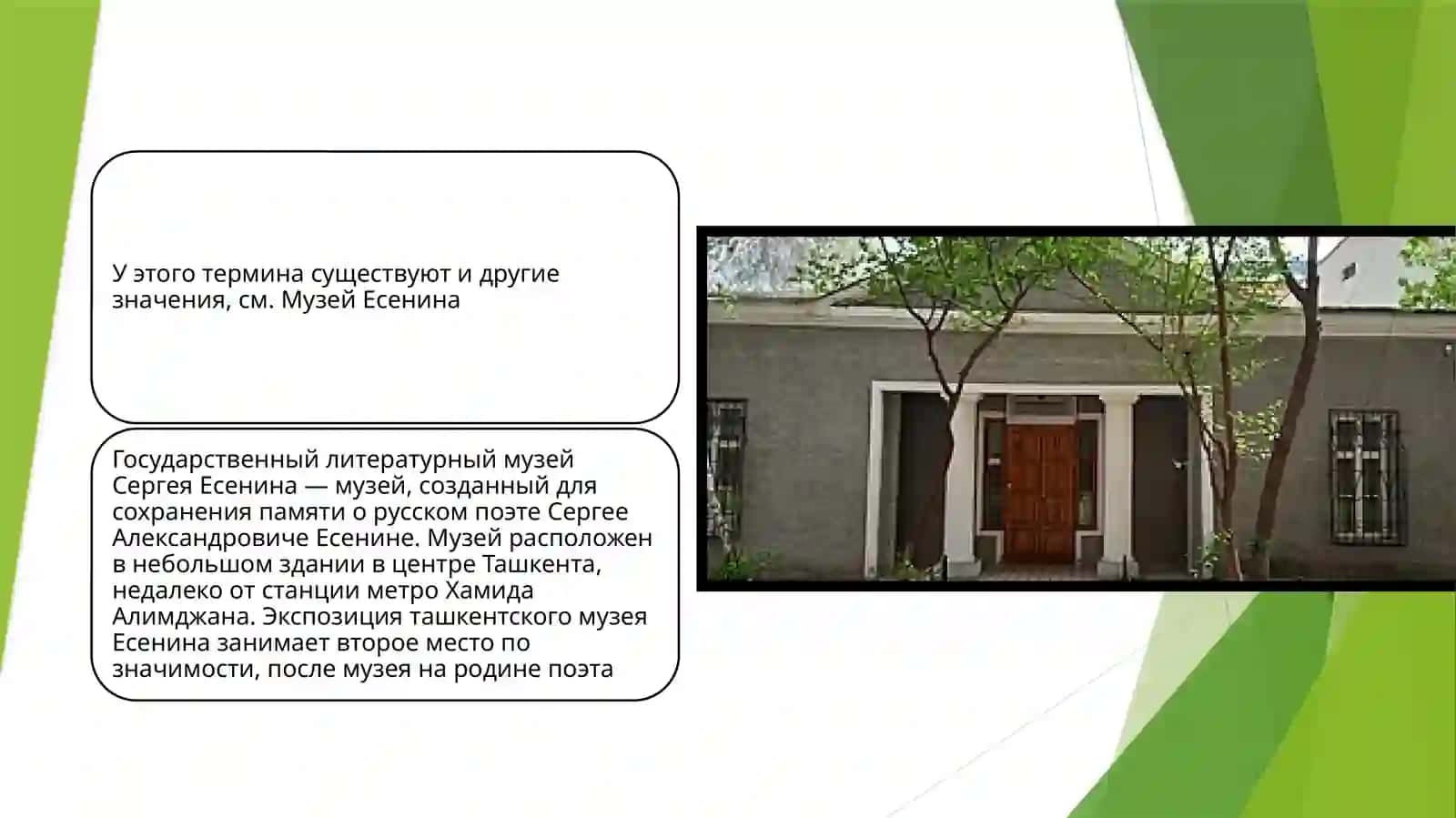 У этого термина существуют и другие значения, см. Музей Есенина

Государственный литературный музей Сергея Есенина — музей, созданный для сохранения памяти о русском поэте Сергее Александровиче Есенине. Музей расположен в небольшом здании в центре Ташкента, недалеко от станции метро Хамида Алимджана. Экспозиция ташкентского музея Есенина занимает второе место по значимости, после музея на родине поэта